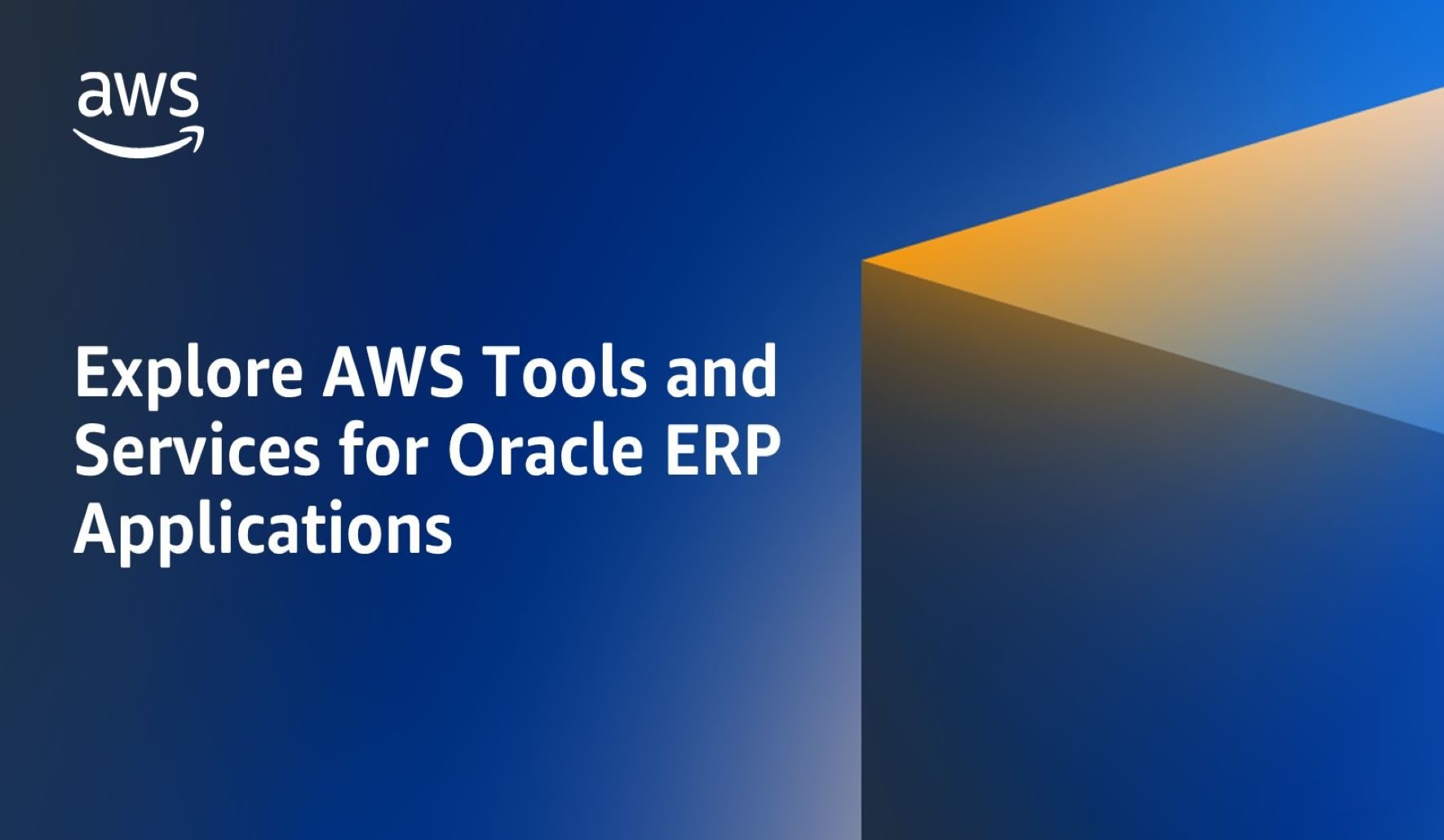 aws

Explore AWS Tools and Services for Oracle ERP Applications